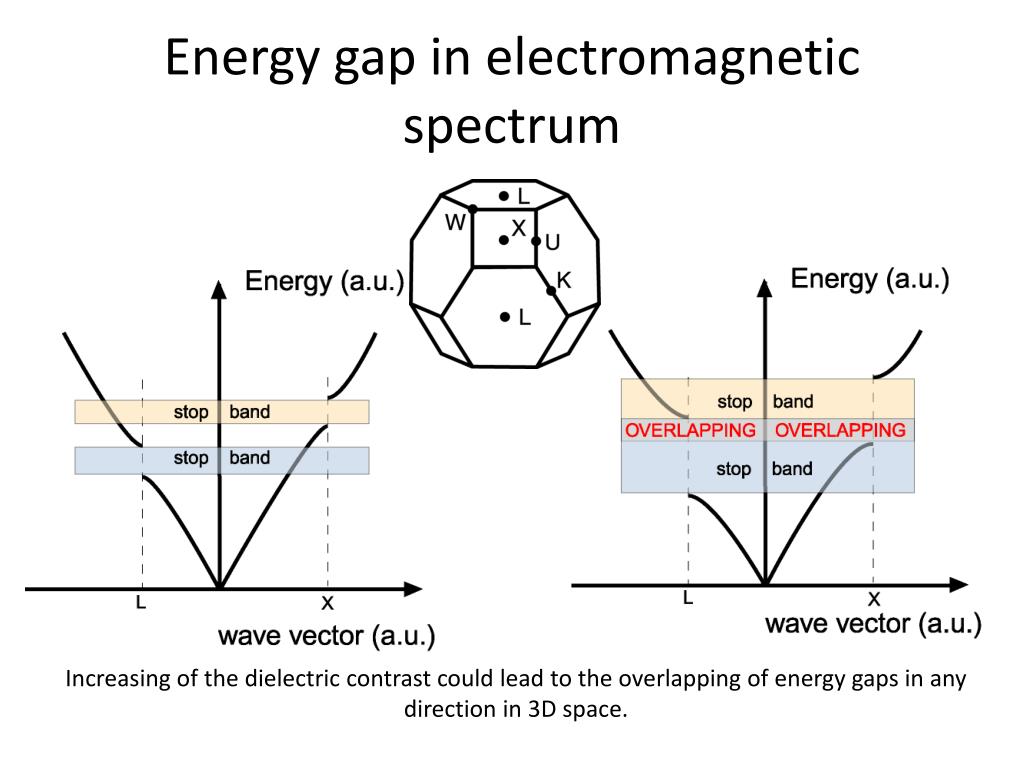 Energy gap in electromagnetic spectrum

L
W
X
U
K
L

Energy (a.u.)

stop band
stop band

L
X
wave vector (a.u.)

Energy (a.u.)

stop band
OVERLAPPING OVERLAPPING
stop band

L
X
wave vector (a.u.)

Increasing of the dielectric contrast could lead to the overlapping of energy gaps in any direction in 3D space.